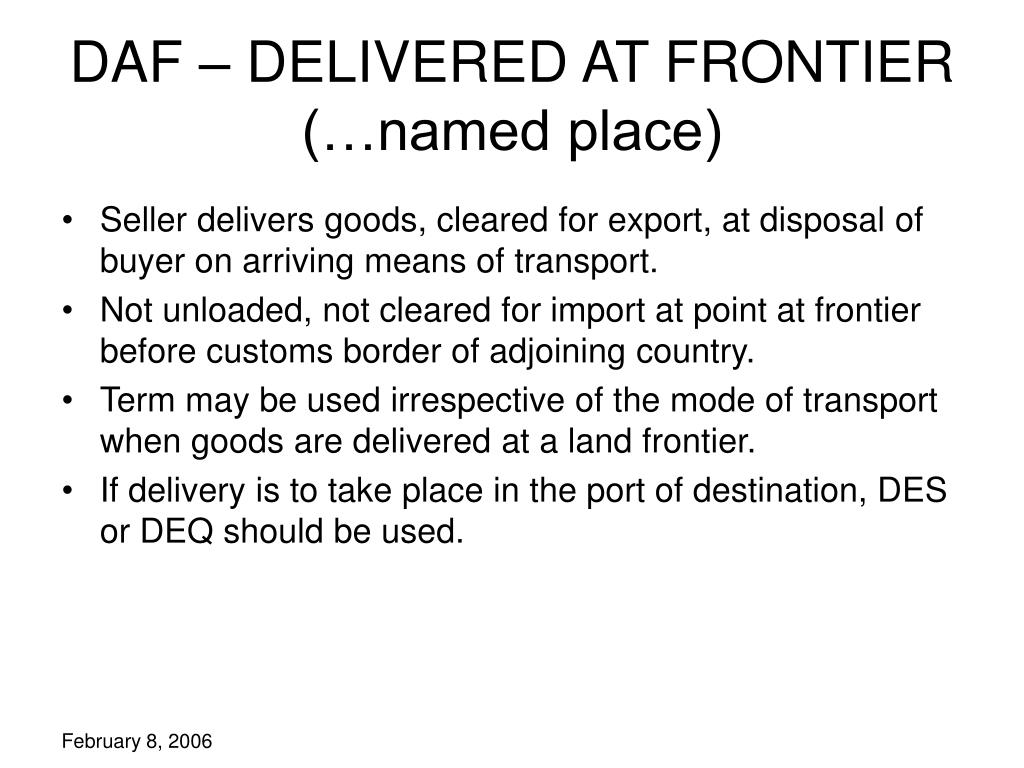 DAF – DELIVERED AT FRONTIER (…named place)

• Seller delivers goods, cleared for export, at disposal of buyer on arriving means of transport.
• Not unloaded, not cleared for import at point at frontier before customs border of adjoining country.
• Term may be used irrespective of the mode of transport when goods are delivered at a land frontier.
• If delivery is to take place in the port of destination, DES or DEQ should be used.

February 8, 2006